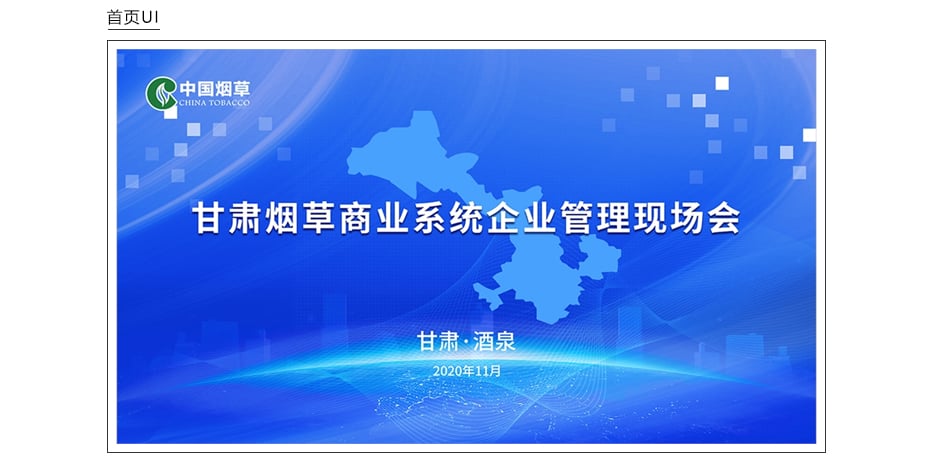 首页UI

中国烟草
CHINA TOBACCO

甘肃烟草商业系统企业管理现场会

甘肃·酒泉

2020年11月